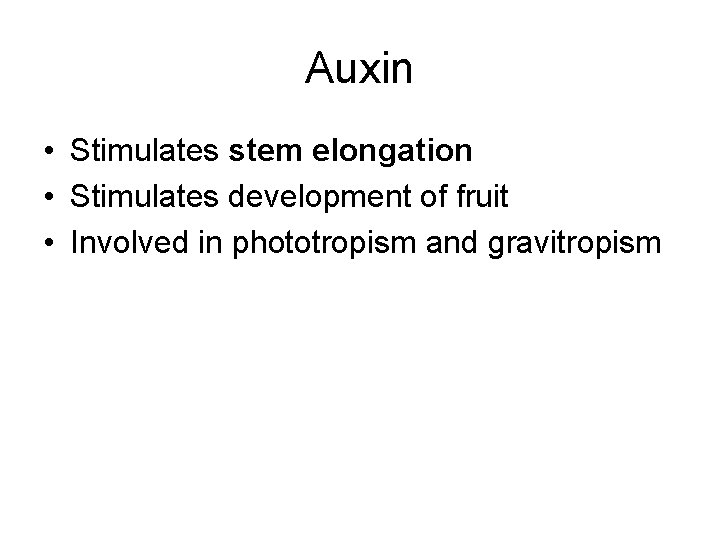 Auxin

• Stimulates stem elongation
• Stimulates development of fruit
• Involved in phototropism and gravitropism